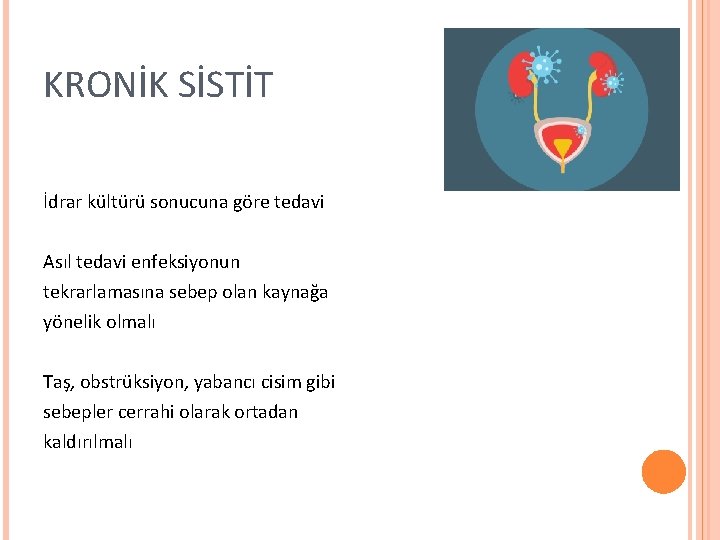 KRONİK SİSTİT

İdrar kültürü sonucuna göre tedavi

Asıl tedavi enfeksiyonun tekrarlamasına sebep olan kaynağa yönelik olmalı

Taş, obstrüksiyon, yabancı cisim gibi sebepler cerrahi olarak ortadan kaldırılmalı